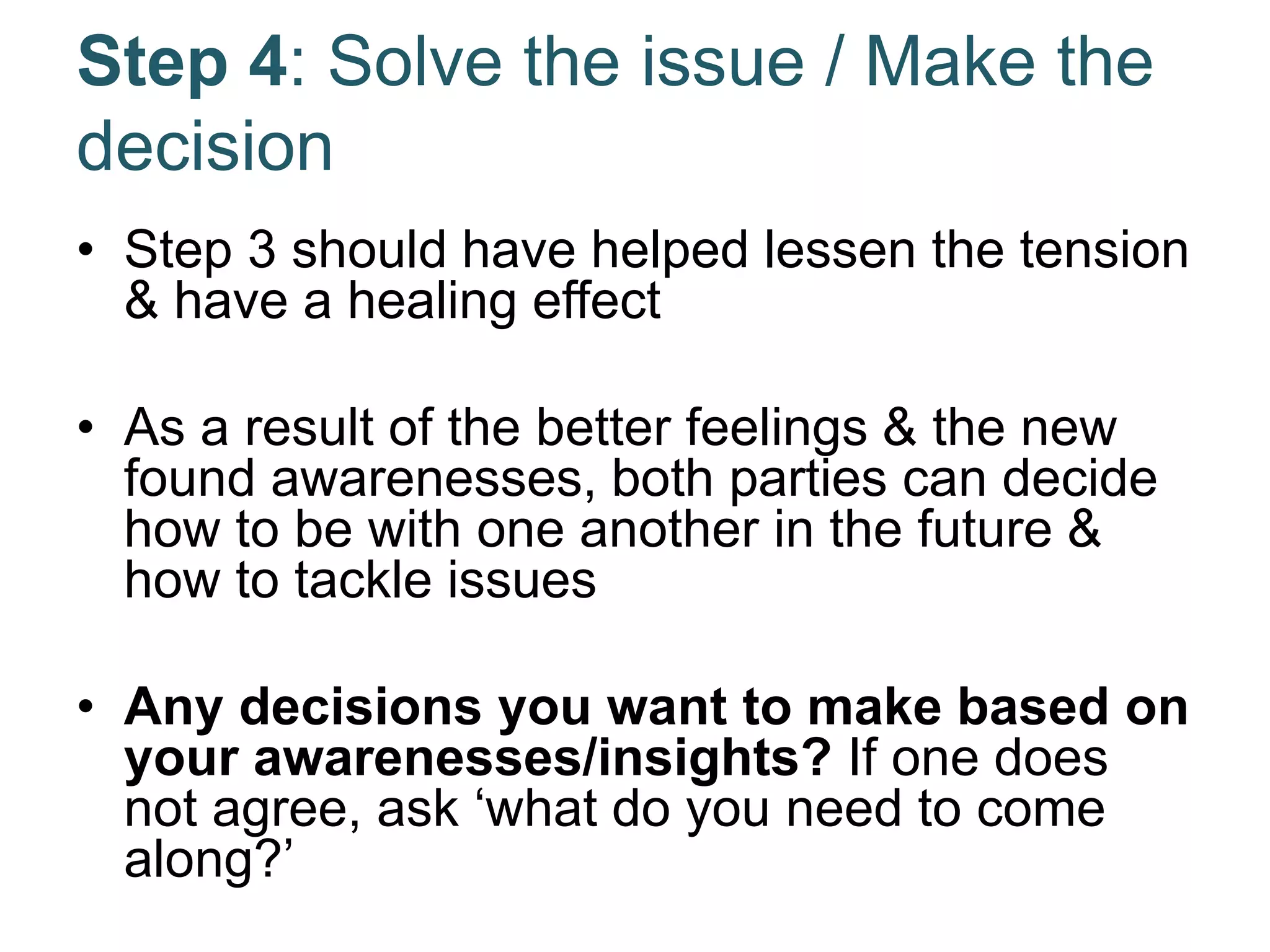 Step 4: Solve the issue / Make the decision

• Step 3 should have helped lessen the tension & have a healing effect

• As a result of the better feelings & the new found awarenesses, both parties can decide how to be with one another in the future & how to tackle issues

• Any decisions you want to make based on your awarenesses/insights? If one does not agree, ask ‘what do you need to come along?’